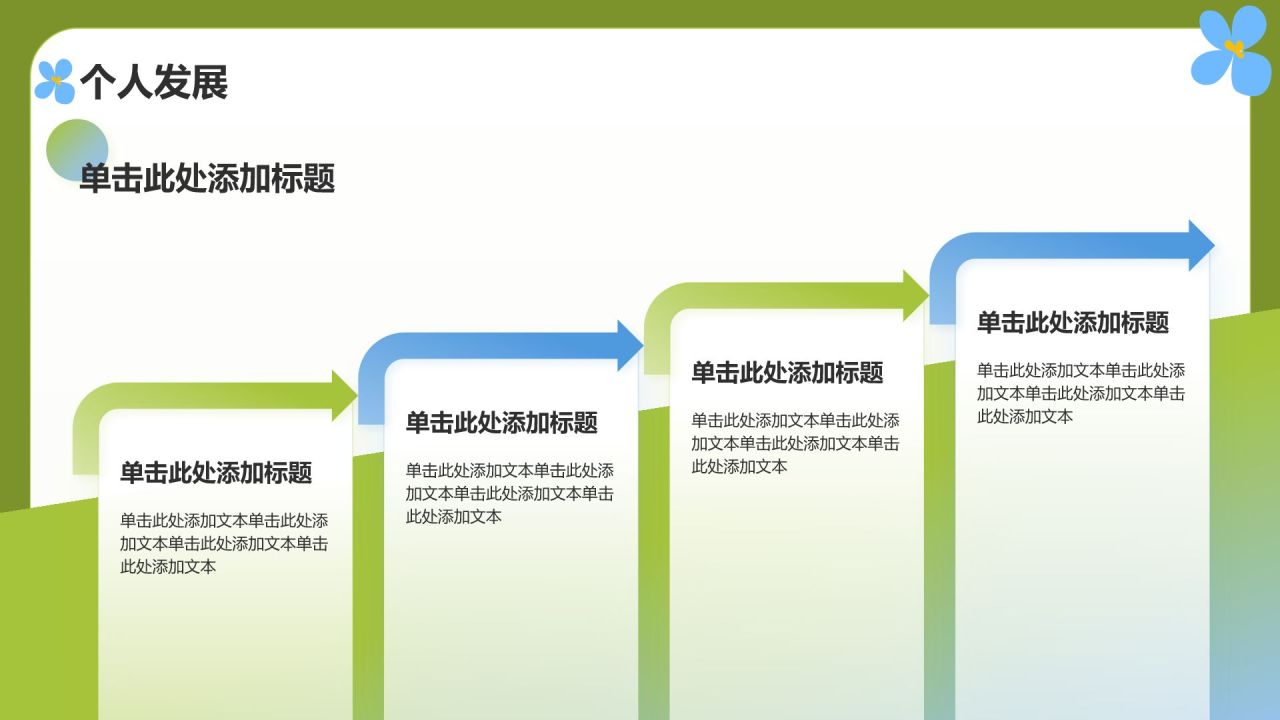 个人发展

单击此处添加标题

单击此处添加标题

单击此处添加文本单击此处添加文本单击此处添加文本单击此处添加文本

单击此处添加标题

单击此处添加文本单击此处添加文本单击此处添加文本单击此处添加文本

单击此处添加标题

单击此处添加文本单击此处添加文本单击此处添加文本单击此处添加文本

单击此处添加标题

单击此处添加文本单击此处添加文本单击此处添加文本单击此处添加文本